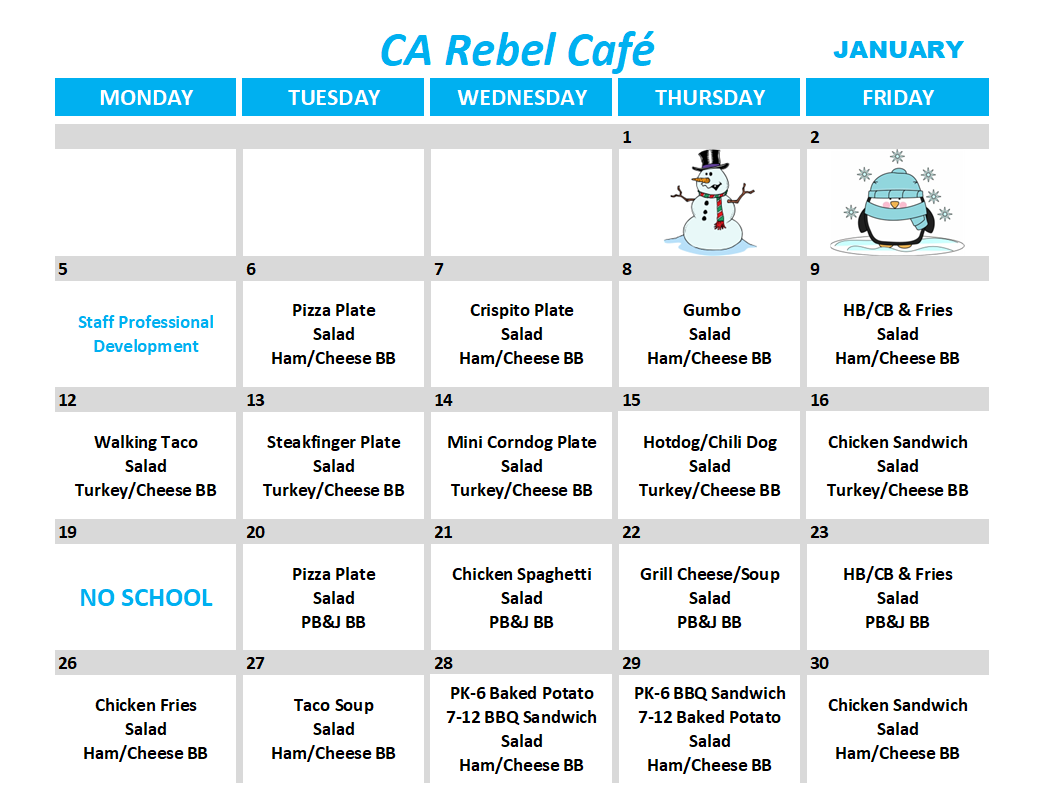 CA Rebel Café

JANUARY

| MONDAY | TUESDAY | WEDNESDAY | THURSDAY | FRIDAY |
|---|---|---|---|---|
| | | | 1 | 2 |
| 5 Staff Professional Development | 6 Pizza Plate Salad Ham/Cheese BB | 7 Crispito Plate Salad Ham/Cheese BB | 8 Gumbo Salad Ham/Cheese BB | 9 HB/CB & Fries Salad Ham/Cheese BB |
| 12 Walking Taco Salad Turkey/Cheese BB | 13 Steakfinger Plate Salad Turkey/Cheese BB | 14 Mini Corndog Plate Salad Turkey/Cheese BB | 15 Hotdog/Chili Dog Salad Turkey/Cheese BB | 16 Chicken Sandwich Salad Turkey/Cheese BB |
| 19 NO SCHOOL | 20 Pizza Plate Salad PB&J BB | 21 Chicken Spaghetti Salad PB&J BB | 22 Grill Cheese/Soup Salad PB&J BB | 23 HB/CB & Fries Salad PB&J BB |
| 26 Chicken Fries Salad Ham/Cheese BB | 27 Taco Soup Salad Ham/Cheese BB | 28 PK-6 Baked Potato 7-12 BBQ Sandwich Salad Ham/Cheese BB | 29 PK-6 BBQ Sandwich 7-12 Baked Potato Salad Ham/Cheese BB | 30 Chicken Sandwich Salad Ham/Cheese BB |